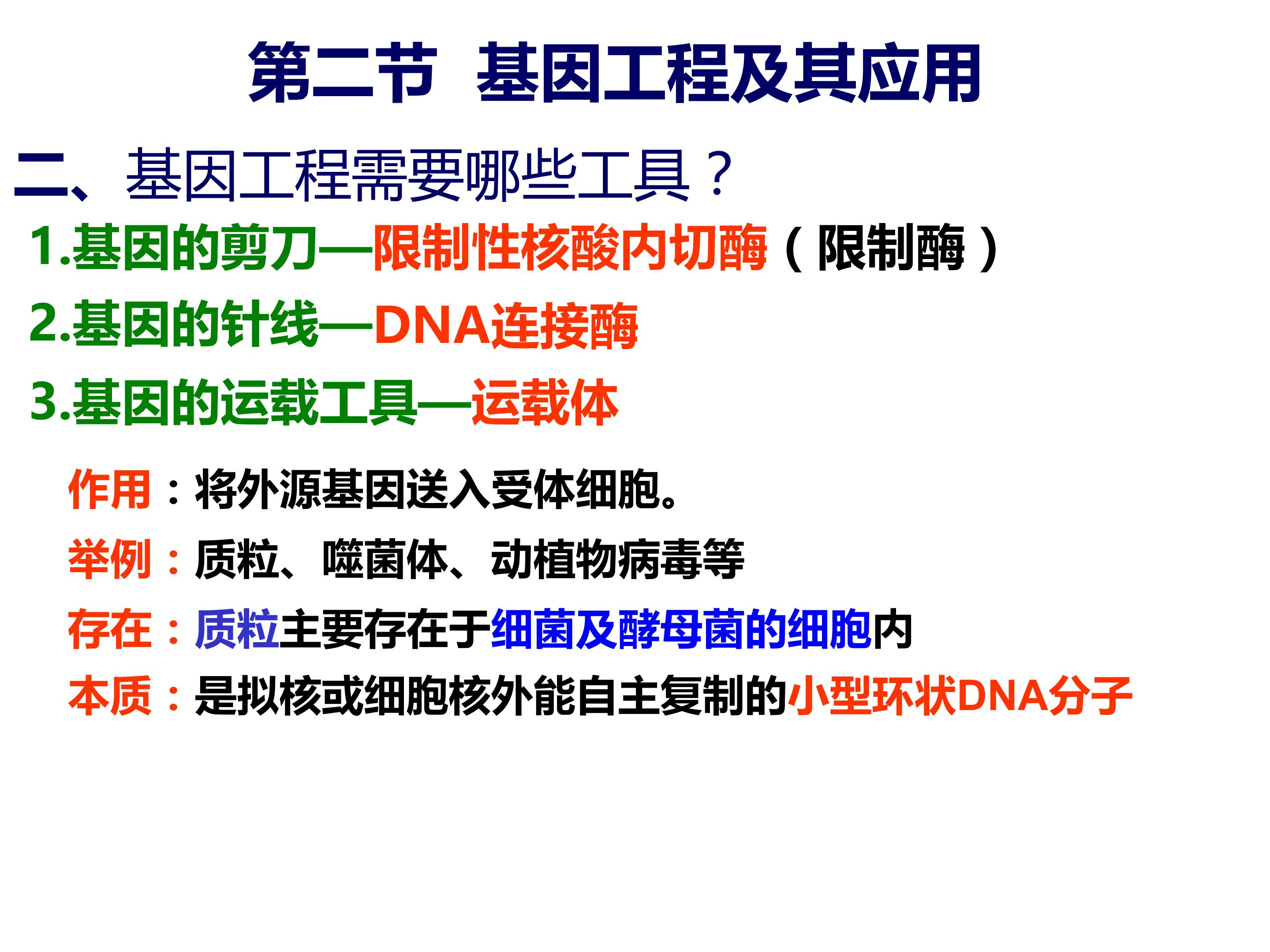 第二节 基因工程及其应用

二、基因工程需要哪些工具？

1.基因的剪刀—限制性核酸内切酶（限制酶）

2.基因的针线—DNA连接酶

3.基因的运载工具—运载体

作用：将外源基因送入受体细胞。

举例：质粒、噬菌体、动植物病毒等

存在：质粒主要存在于细菌及酵母菌的细胞内

本质：是拟核或细胞核外能自主复制的小型环状DNA分子